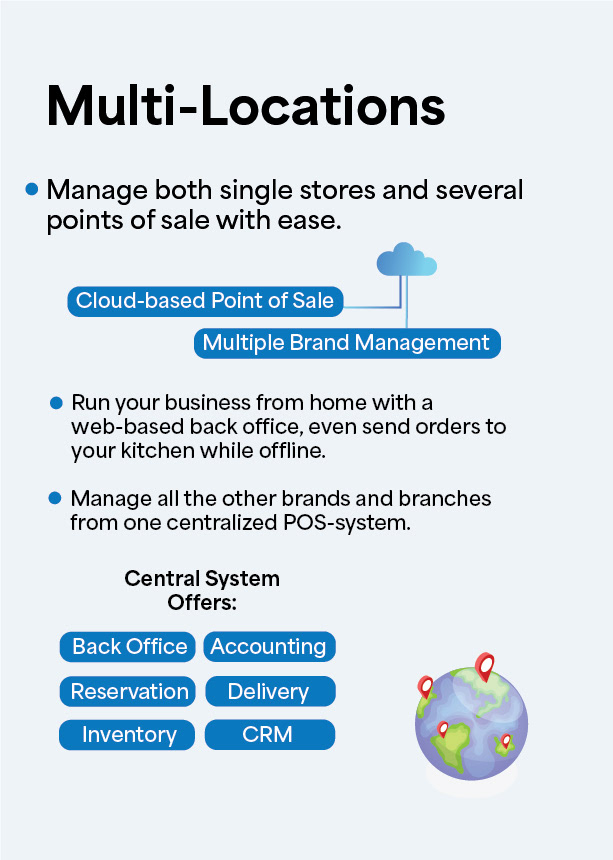 Multi-Locations

• Manage both single stores and several points of sale with ease.

Cloud-based Point of Sale

Multiple Brand Management

• Run your business from home with a web-based back office, even send orders to your kitchen while offline.

• Manage all the other brands and branches from one centralized POS-system.

Central System Offers:

Back Office
Accounting
Reservation
Delivery
Inventory
CRM